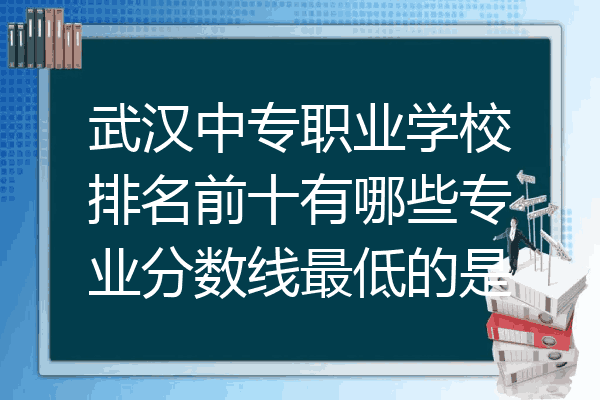 武汉中专职业学校排名前十有哪些专业分数线最低的是